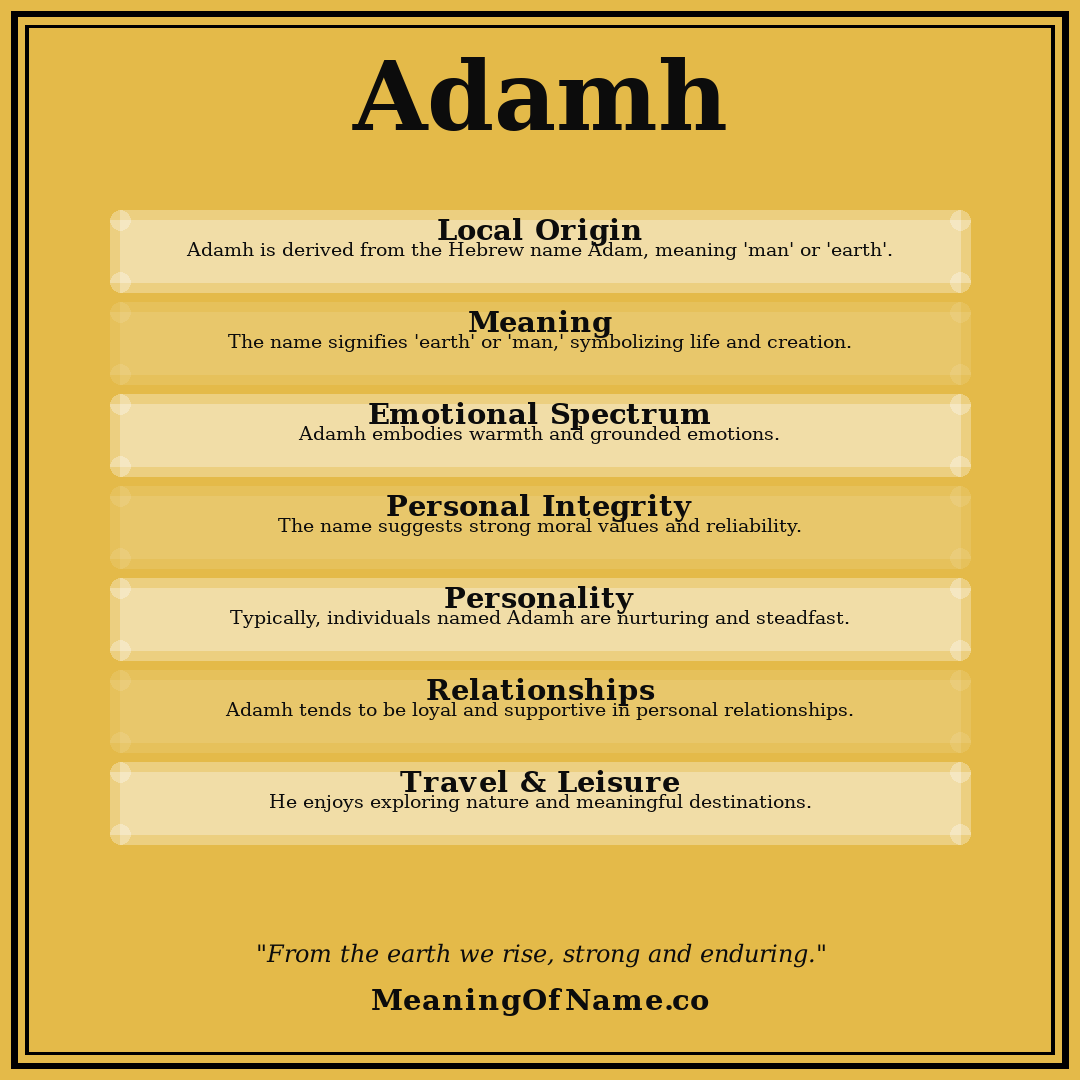 Adamh

Local Origin
Adamh is derived from the Hebrew name Adam, meaning 'man' or 'earth'.

Meaning
The name signifies 'earth' or 'man,' symbolizing life and creation.

Emotional Spectrum
Adamh embodies warmth and grounded emotions.

Personal Integrity
The name suggests strong moral values and reliability.

Personality
Typically, individuals named Adamh are nurturing and steadfast.

Relationships
Adamh tends to be loyal and supportive in personal relationships.

Travel & Leisure
He enjoys exploring nature and meaningful destinations.

"From the earth we rise, strong and enduring."

MeaningOfName.co